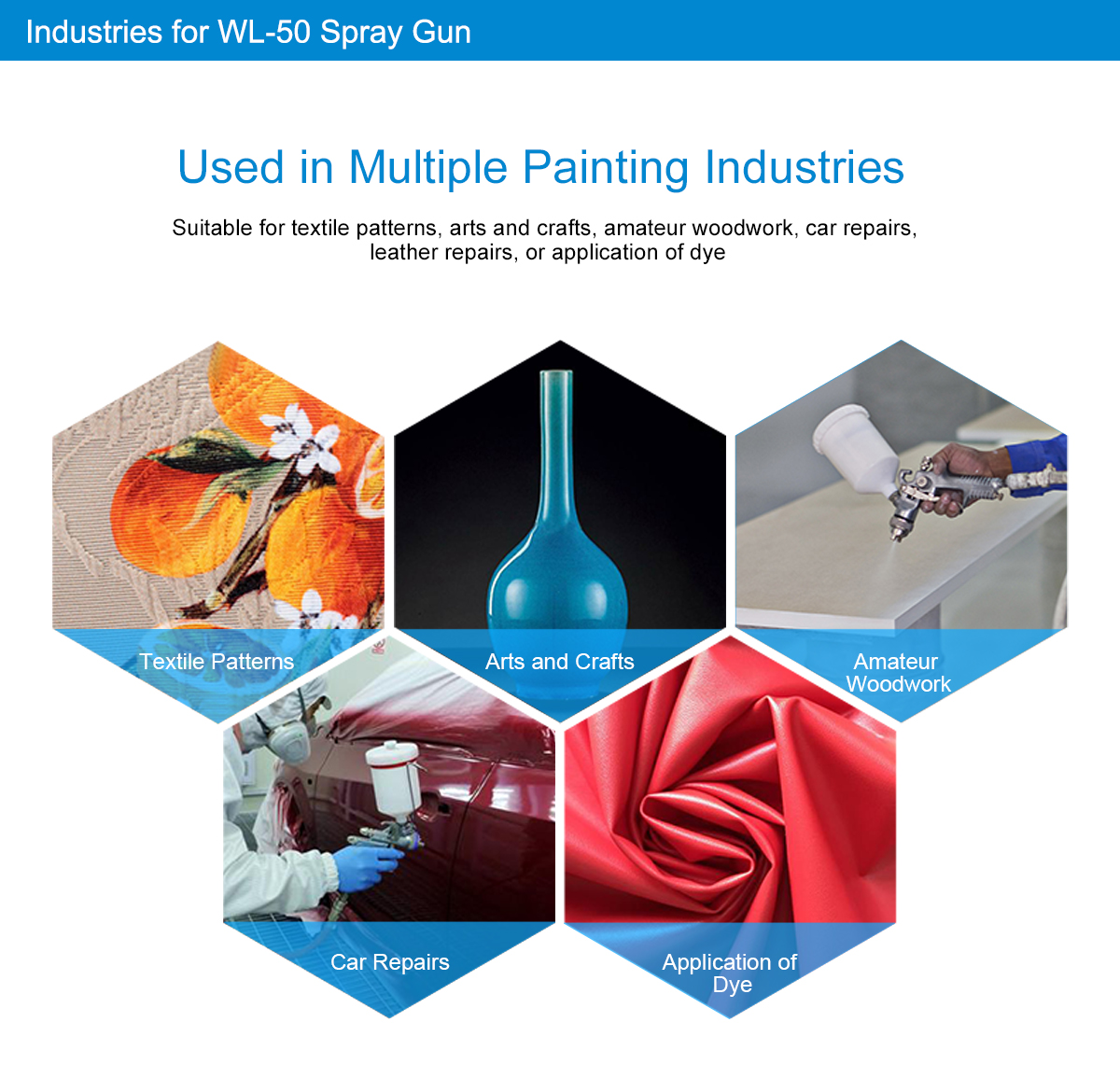 Industries for WL-50 Spray Gun

Used in Multiple Painting Industries

Suitable for textile patterns, arts and crafts, amateur woodwork, car repairs, leather repairs, or application of dye

Textile Patterns

Arts and Crafts

Amateur Woodwork

Car Repairs

Application of Dye